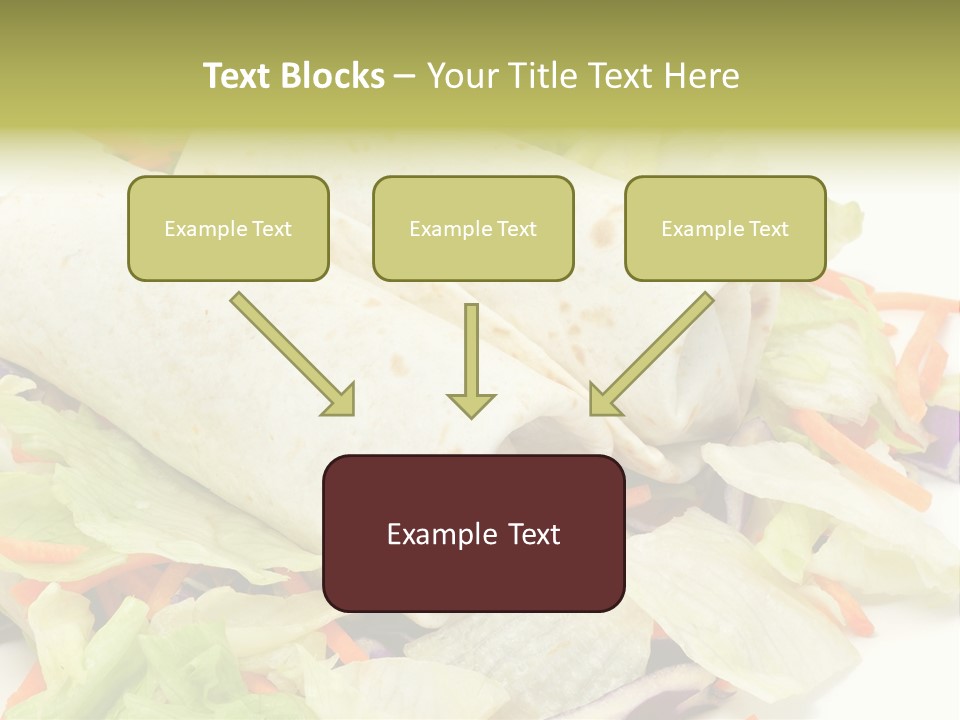 Text Blocks – Your Title Text Here

Example Text

Example Text

Example Text

Example Text